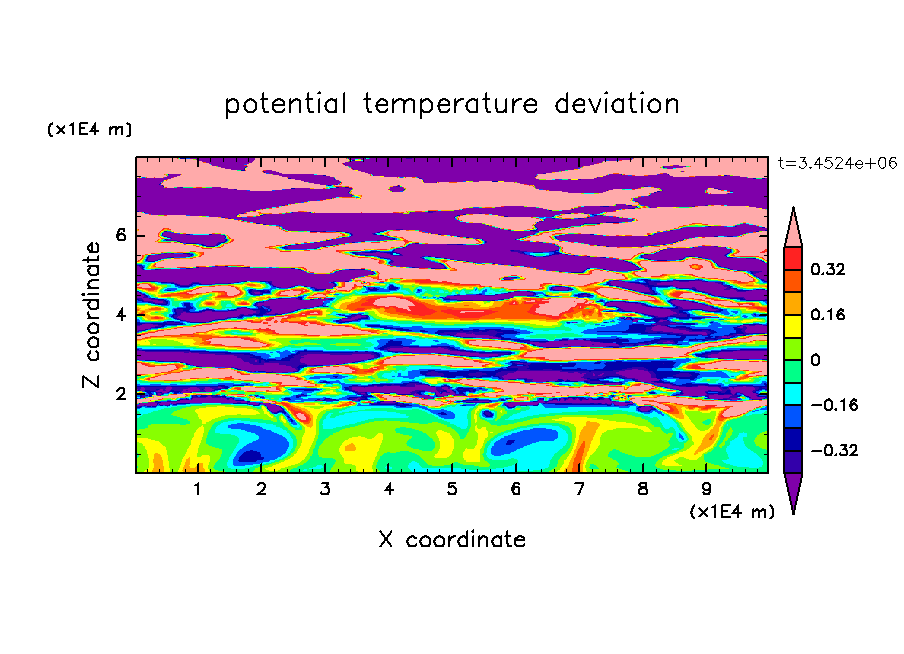 potential temperature deviation

(x1E4 m)

t=3.4524e+06

Z coordinate

6
4
2

0.32
0.16
0
−0.16
−0.32

1 2 3 4 5 6 7 8 9

(x1E4 m)

X coordinate